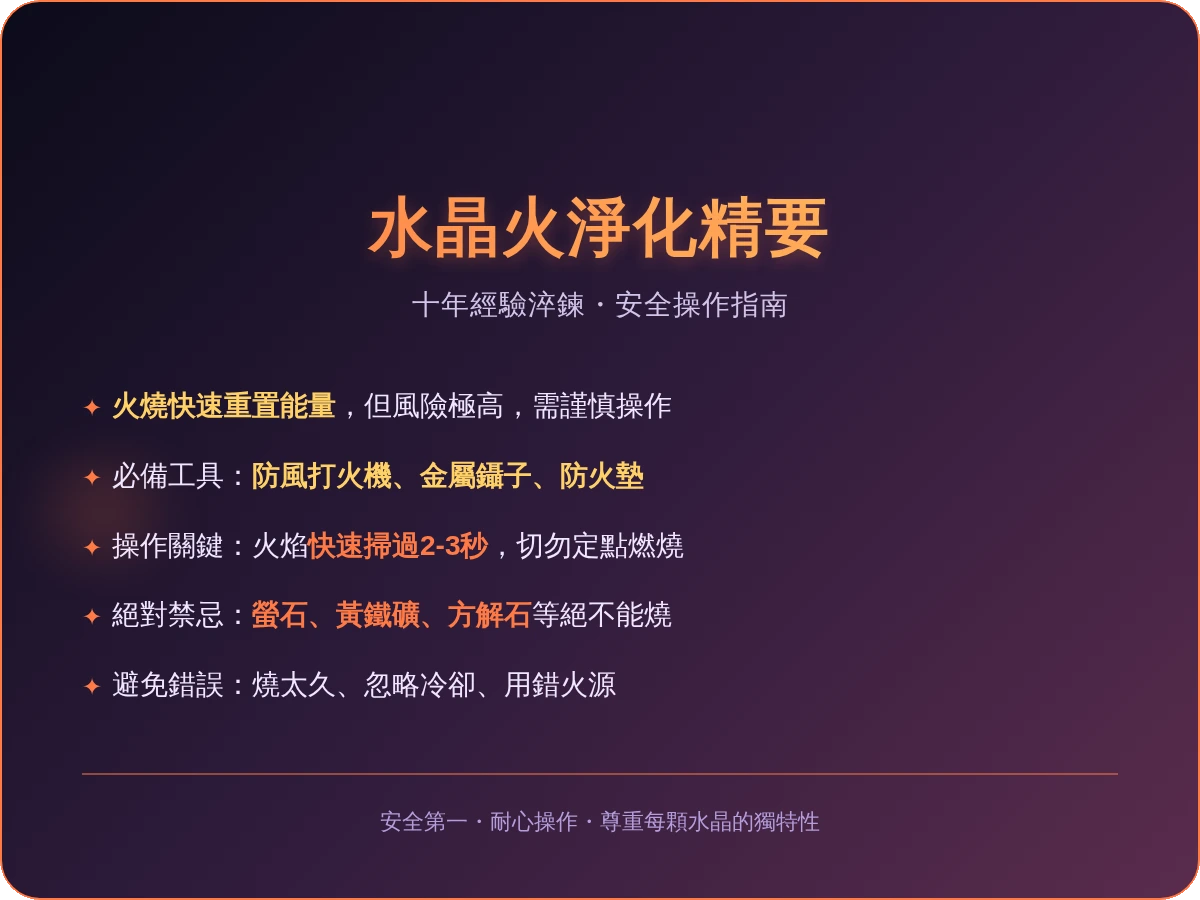 水晶火淨化精要

十年經驗淬鍊・安全操作指南

✦ 火燒快速重置能量，但風險極高，需謹慎操作

✦ 必備工具：防風打火機、金屬鑷子、防火墊

✦ 操作關鍵：火焰快速掃過2-3秒，切勿定點燃燒

✦ 絕對禁忌：螢石、黃鐵礦、方解石等絕不能燒

✦ 避免錯誤：燒太久、忽略冷卻、用錯火源

安全第一・耐心操作・尊重每顆水晶的獨特性